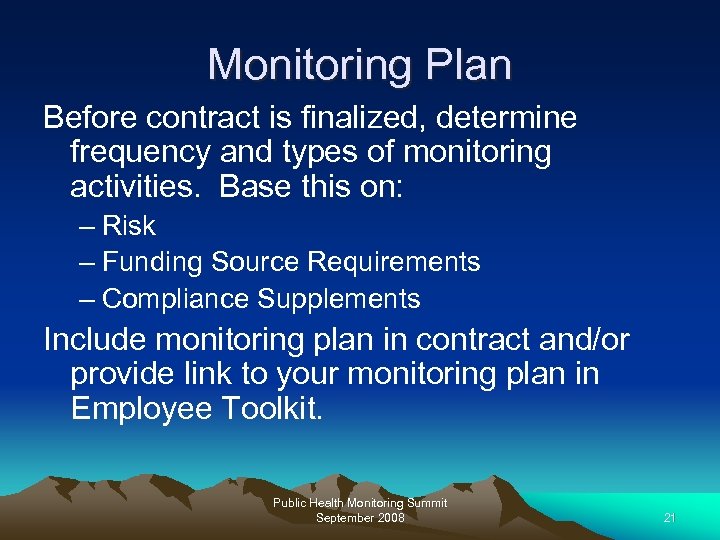 Monitoring Plan

Before contract is finalized, determine frequency and types of monitoring activities.  Base this on:

– Risk
– Funding Source Requirements
– Compliance Supplements

Include monitoring plan in contract and/or provide link to your monitoring plan in Employee Toolkit.

Public Health Monitoring Summit
September 2008

21